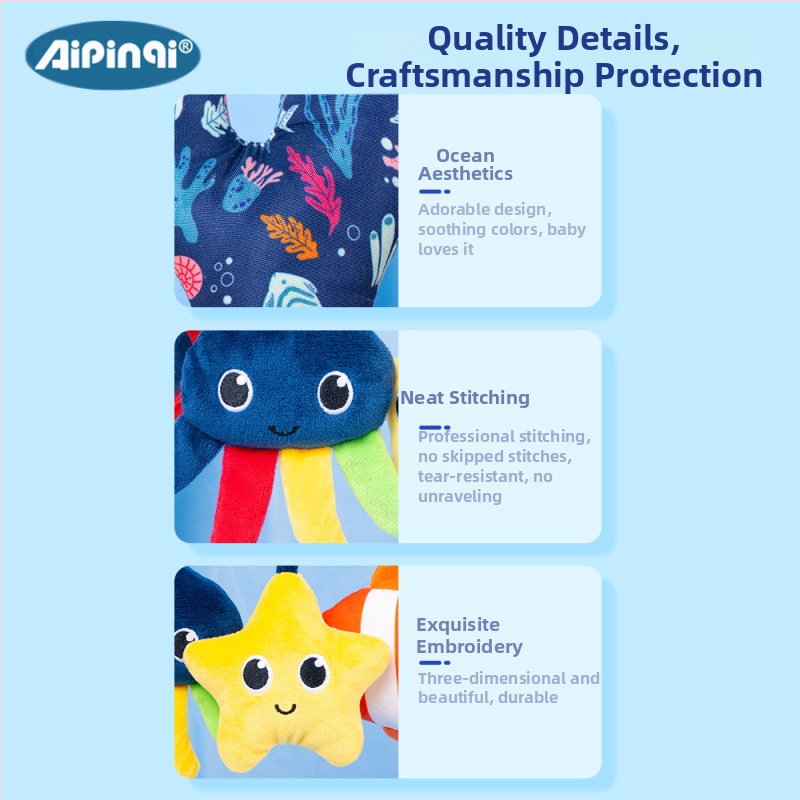 Aipinqi®

Quality Details, Craftsmanship Protection

Ocean Aesthetics

Adorable design, soothing colors, baby loves it

Neat Stitching

Professional stitching, no skipped stitches, tear-resistant, no unraveling

Exquisite Embroidery

Three-dimensional and beautiful, durable